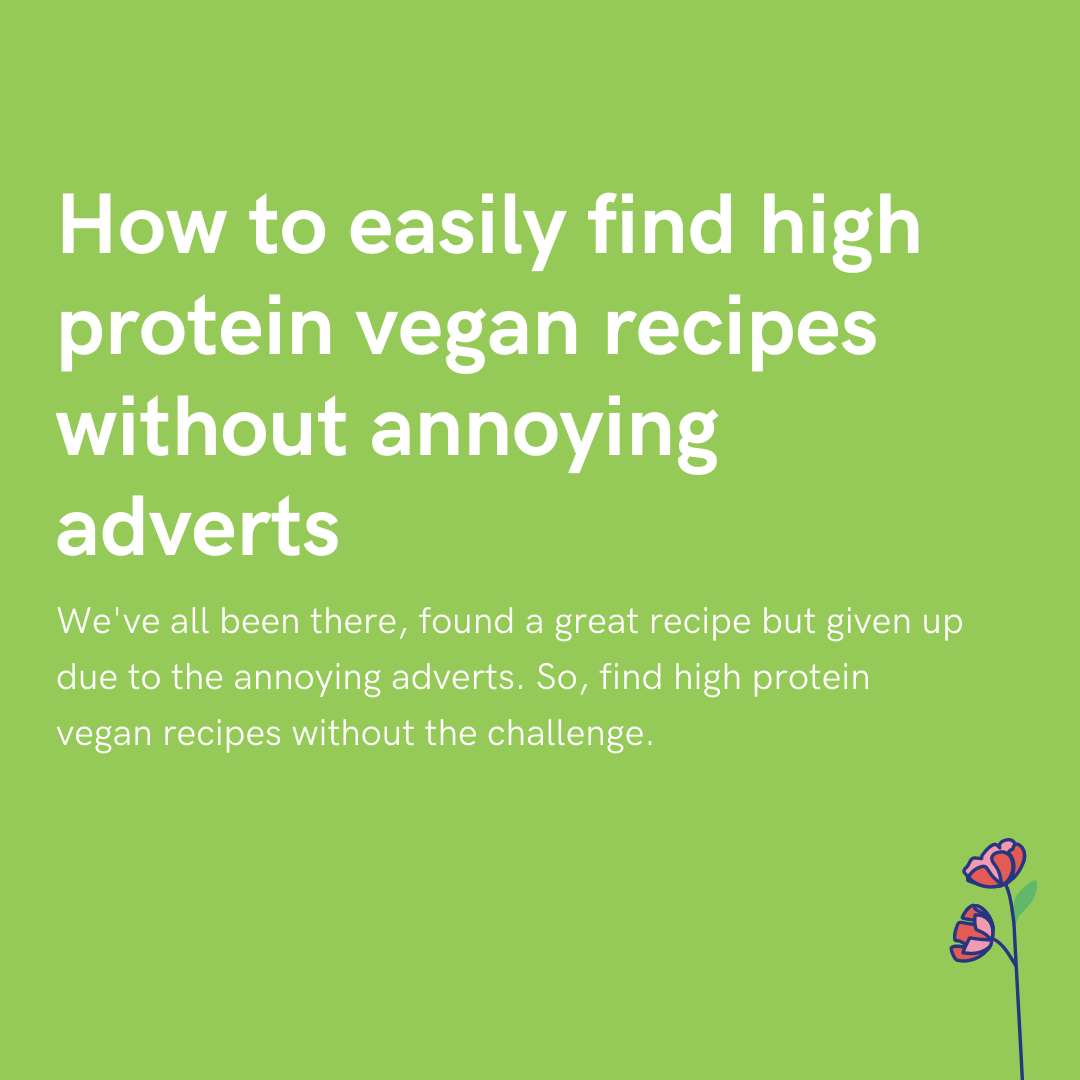 How to easily find high protein vegan recipes without annoying adverts

We've all been there, found a great recipe but given up due to the annoying adverts. So, find high protein vegan recipes without the challenge.